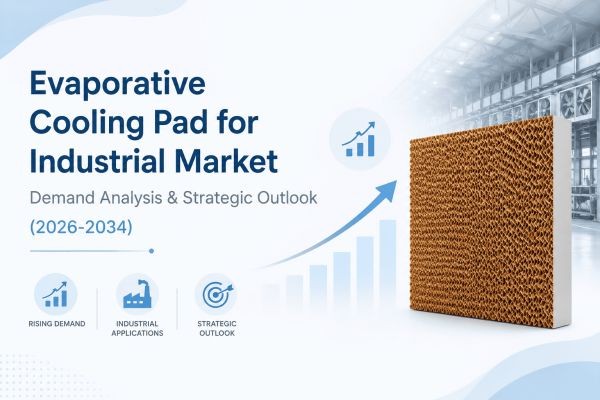 Evaporative Cooling Pad for Industrial Market

Demand Analysis & Strategic Outlook

(2026-2034)

RISING DEMAND

INDUSTRIAL APPLICATIONS

STRATEGIC OUTLOOK